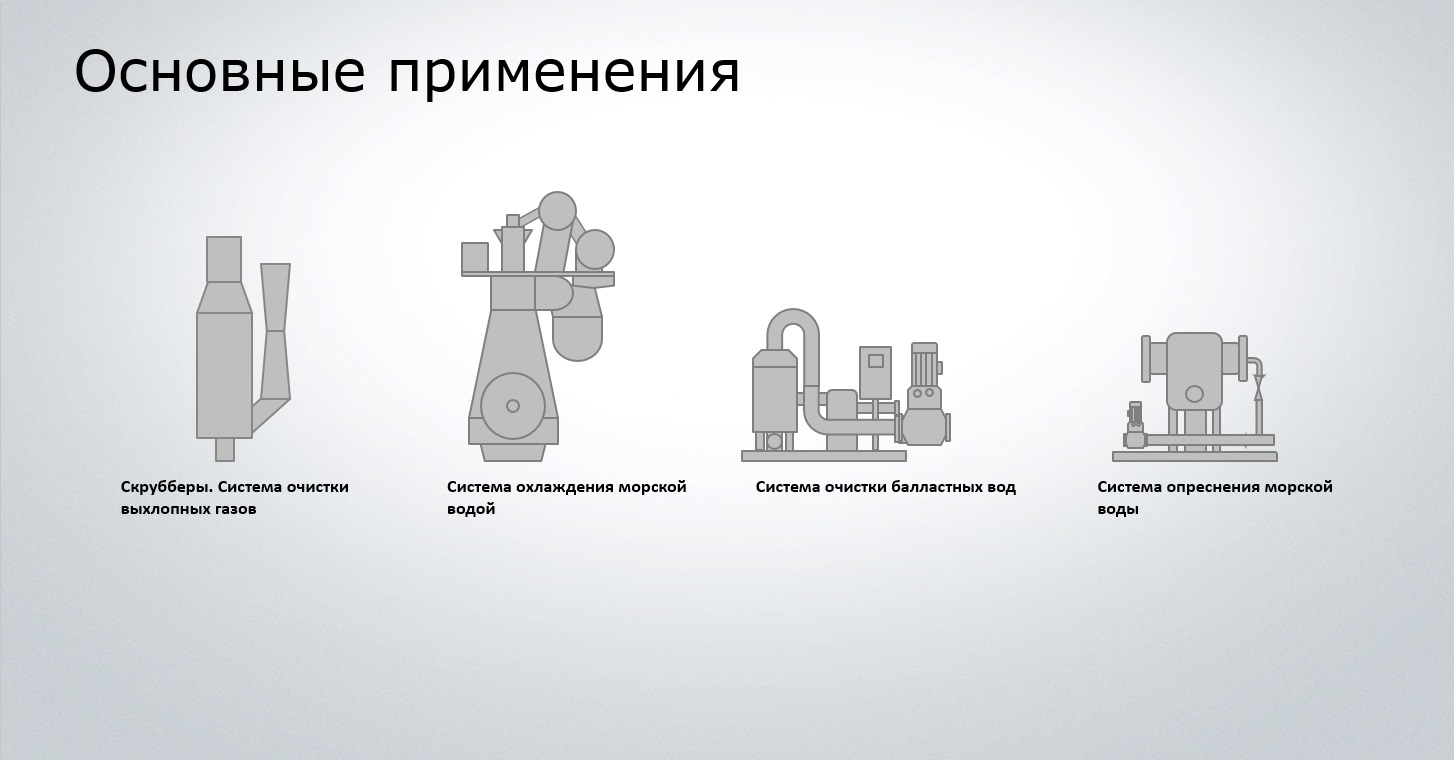 Основные применения

Скрубберы. Система очистки выхлопных газов

Система охлаждения морской водой

Система очистки балластных вод

Система опреснения морской воды